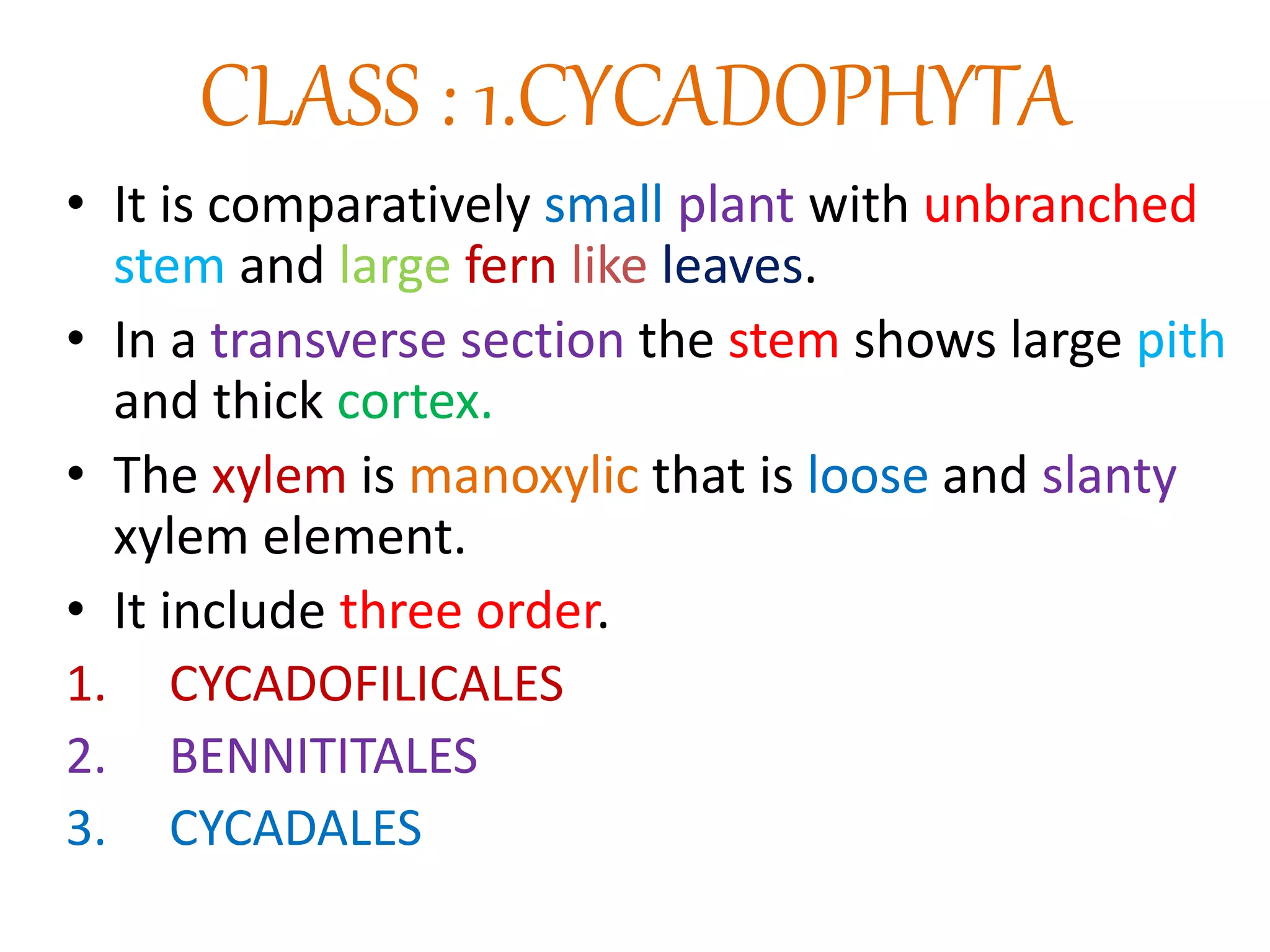 CLASS : 1.CYCADOPHYTA

• It is comparatively small plant with unbranched stem and large fern like leaves.

• In a transverse section the stem shows large pith and thick cortex.

• The xylem is manoxylic that is loose and slanty xylem element.

• It include three order.

1. CYCADOFILICALES

2. BENNITITALES

3. CYCADALES